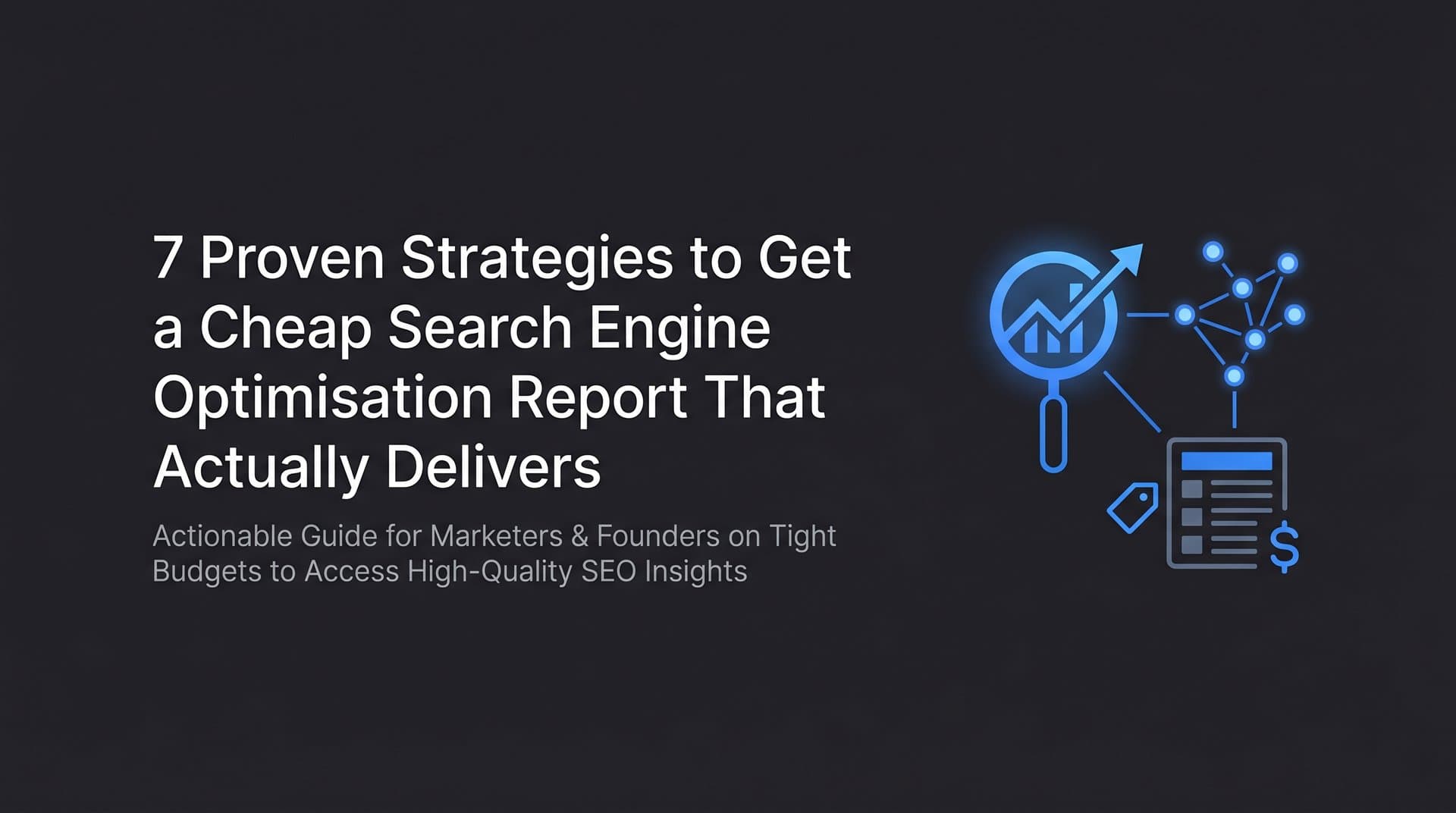 7 Proven Strategies to Get a Cheap Search Engine Optimisation Report That Actually Delivers

Actionable Guide for Marketers & Founders on Tight Budgets to Access High-Quality SEO Insights

$